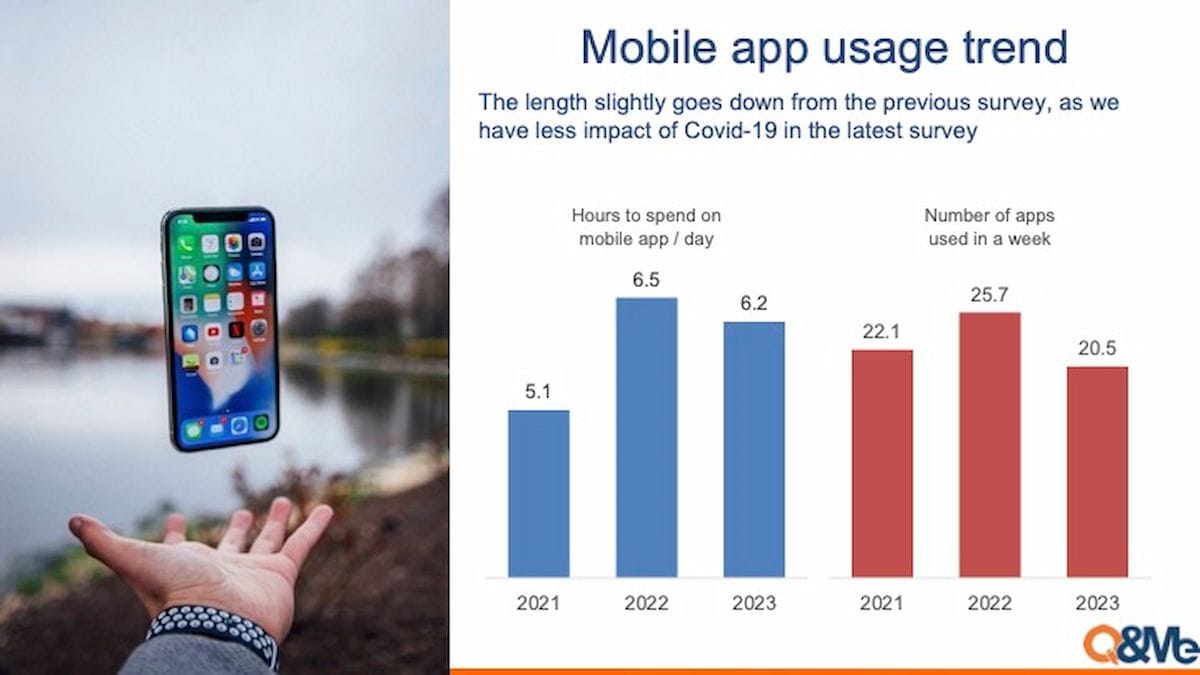 Mobile app usage trend

The length slightly goes down from the previous survey, as we have less impact of Covid-19 in the latest survey

Hours to spend on mobile app / day

5.1
6.5
6.2

2021 2022 2023

Number of apps used in a week

22.1
25.7
20.5

2021 2022 2023

Q&Me